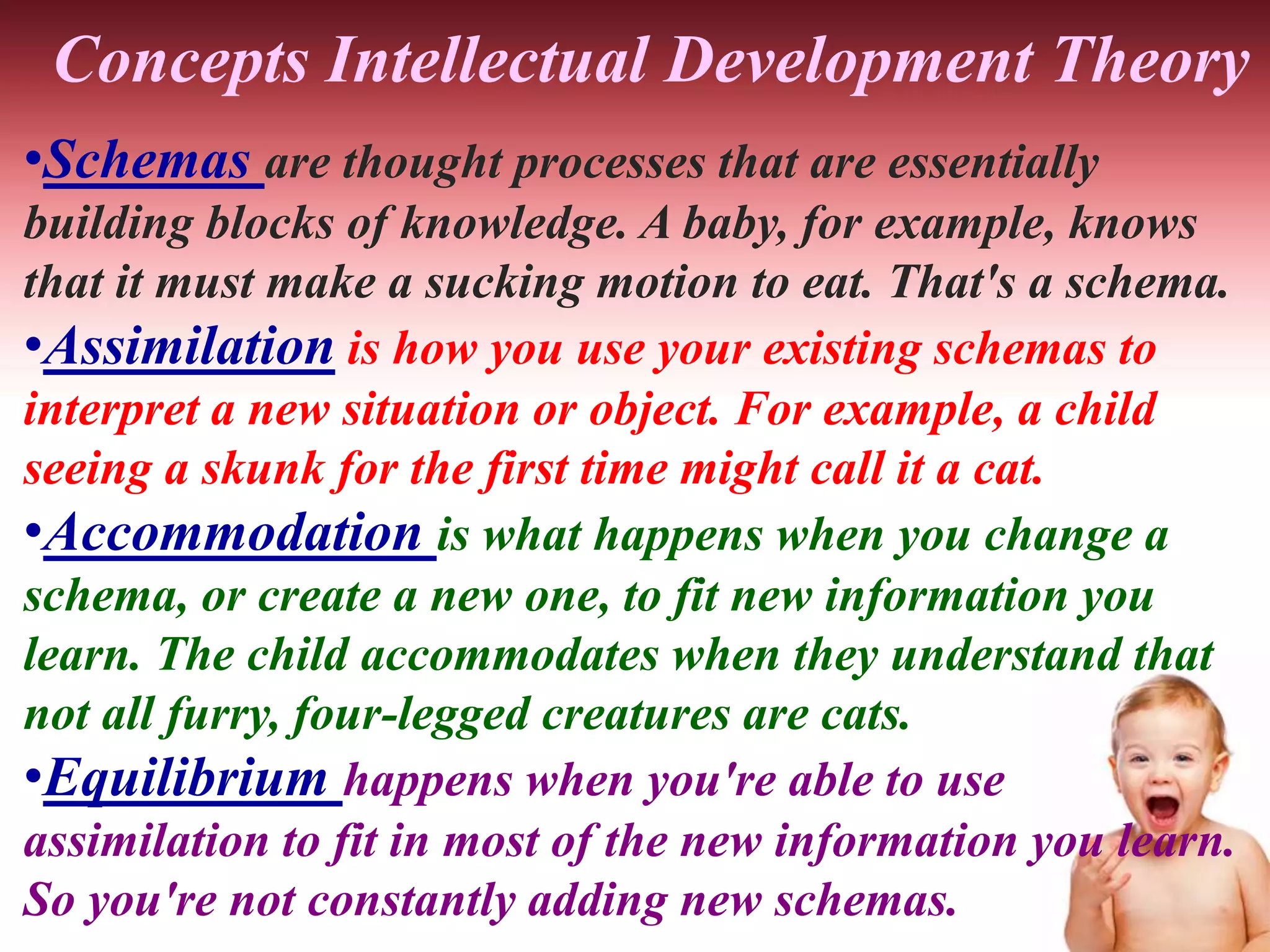 Concepts Intellectual Development Theory

•Schemas are thought processes that are essentially building blocks of knowledge. A baby, for example, knows that it must make a sucking motion to eat. That's a schema.

•Assimilation is how you use your existing schemas to interpret a new situation or object. For example, a child seeing a skunk for the first time might call it a cat.

•Accommodation is what happens when you change a schema, or create a new one, to fit new information you learn. The child accommodates when they understand that not all furry, four-legged creatures are cats.

•Equilibrium happens when you're able to use assimilation to fit in most of the new information you learn. So you're not constantly adding new schemas.